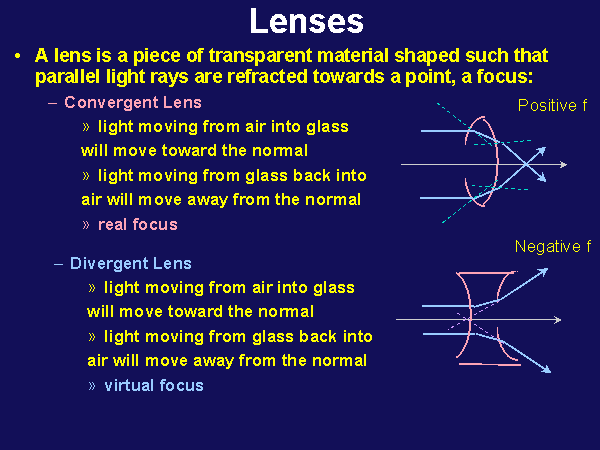 Lenses

• A lens is a piece of transparent material shaped such that parallel light rays are refracted towards a point, a focus:

– Convergent Lens

» light moving from air into glass will move toward the normal

» light moving from glass back into air will move away from the normal

» real focus

Positive f

– Divergent Lens

» light moving from air into glass will move toward the normal

» light moving from glass back into air will move away from the normal

» virtual focus

Negative f